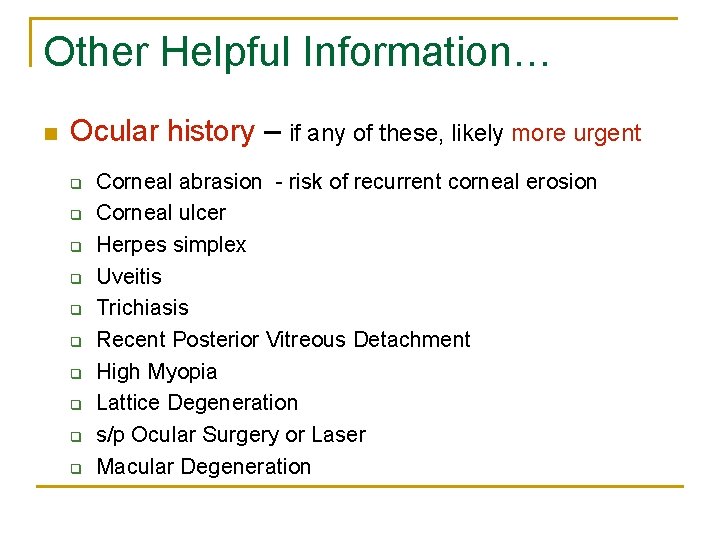 Other Helpful Information…

Ocular history – if any of these, likely more urgent

Corneal abrasion - risk of recurrent corneal erosion
Corneal ulcer
Herpes simplex
Uveitis
Trichiasis
Recent Posterior Vitreous Detachment
High Myopia
Lattice Degeneration
s/p Ocular Surgery or Laser
Macular Degeneration